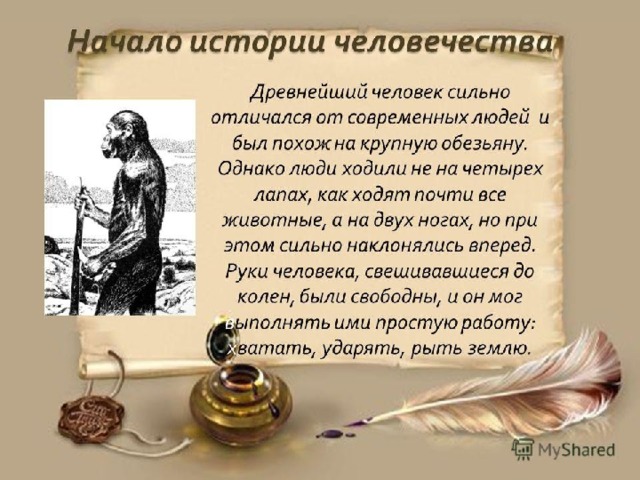 Начало истории человечества

Древнейший человек сильно отличался от современных людей и был похож на крупную обезьяну. Однако люди ходили не на четырех лапах, как ходят почти все животные, а на двух ногах, но при этом сильно наклонялись вперед. Руки человека, свешивавшиеся до колен, были свободны, и он мог выполнять ими простую работу: хватать, ударять, рыть землю.

MyShared